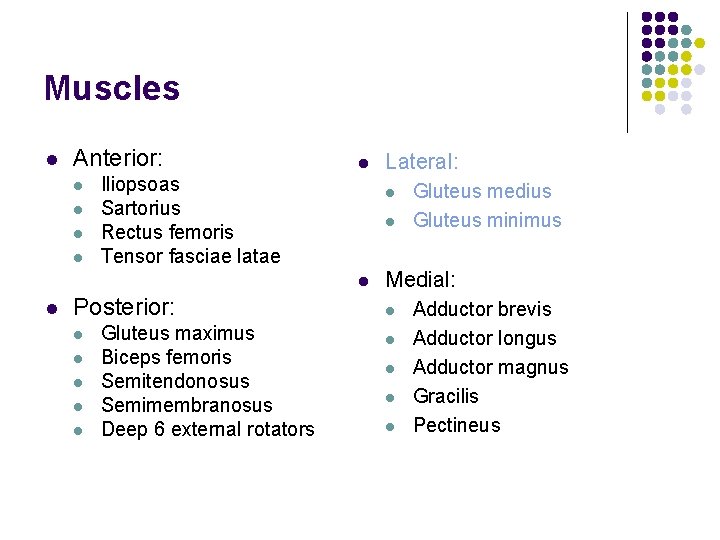 Muscles

- Anterior:
  - Iliopsoas
  - Sartorius
  - Rectus femoris
  - Tensor fasciae latae

- Posterior:
  - Gluteus maximus
  - Biceps femoris
  - Semitendonosus
  - Semimembranosus
  - Deep 6 external rotators

- Lateral:
  - Gluteus medius
  - Gluteus minimus

- Medial:
  - Adductor brevis
  - Adductor longus
  - Adductor magnus
  - Gracilis
  - Pectineus